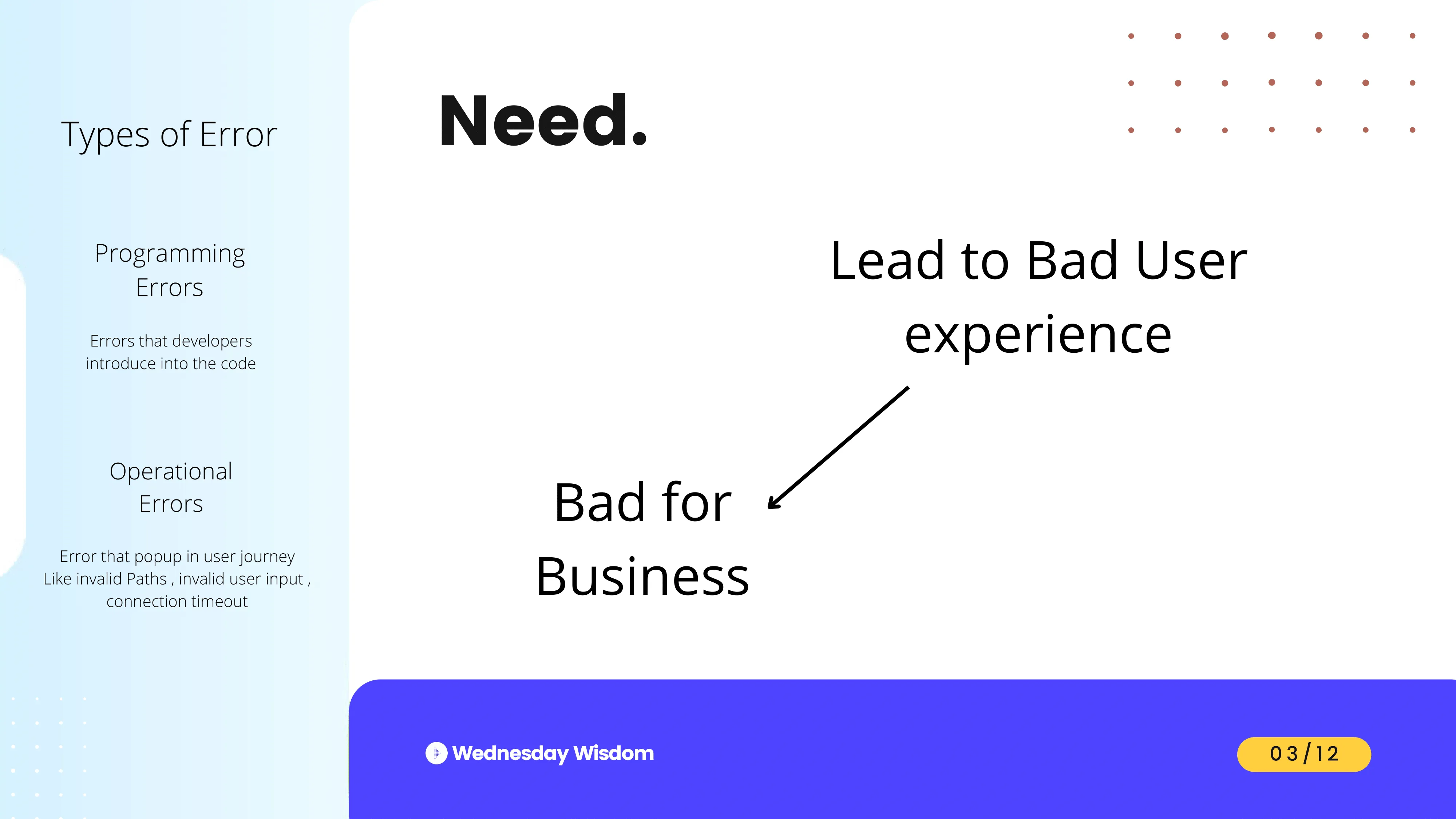 Types of Error

Programming Errors

Errors that developers introduce into the code

Operational Errors

Error that popup in user journey Like invalid Paths , invalid user input , connection timeout

Need.

Lead to Bad User experience

Bad for Business

Wednesday Wisdom

03/12